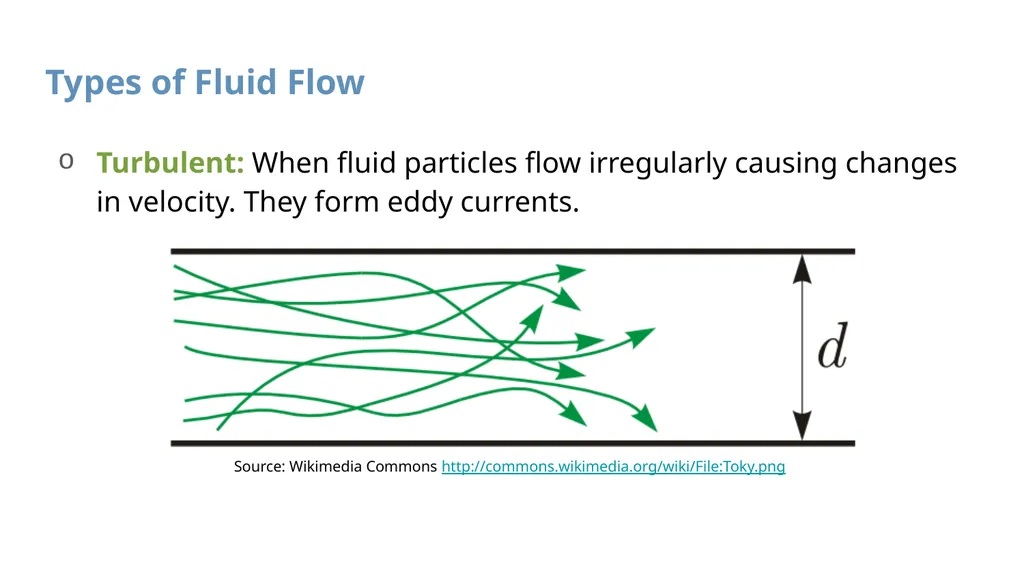 Types of Fluid Flow

o Turbulent: When fluid particles flow irregularly causing changes in velocity. They form eddy currents.

$d$

Source: Wikimedia Commons http://commons.wikimedia.org/wiki/File:Toky.png